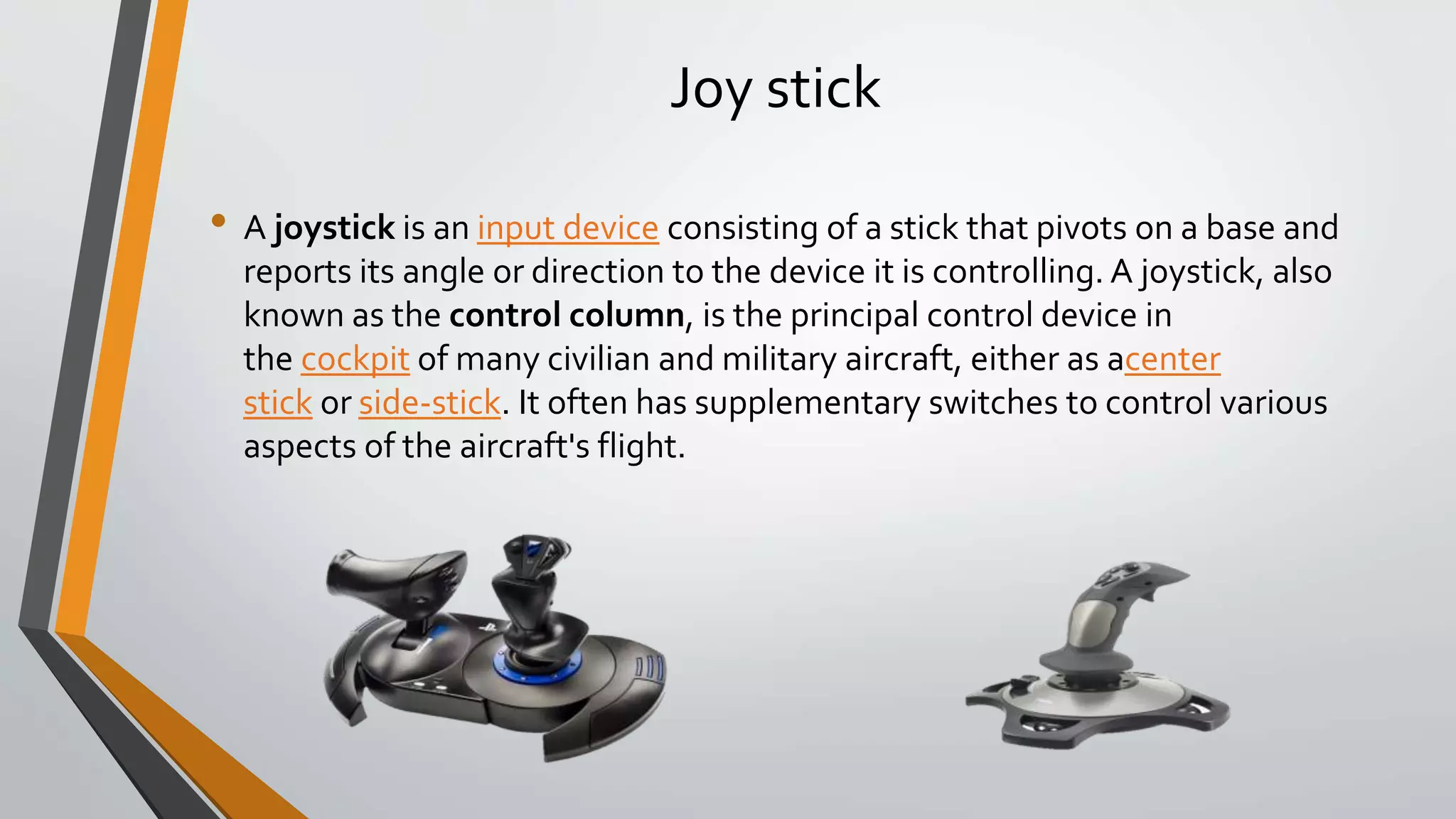 Joy stick

• A joystick is an input device consisting of a stick that pivots on a base and reports its angle or direction to the device it is controlling. A joystick, also known as the control column, is the principal control device in the cockpit of many civilian and military aircraft, either as acenter stick or side-stick. It often has supplementary switches to control various aspects of the aircraft's flight.